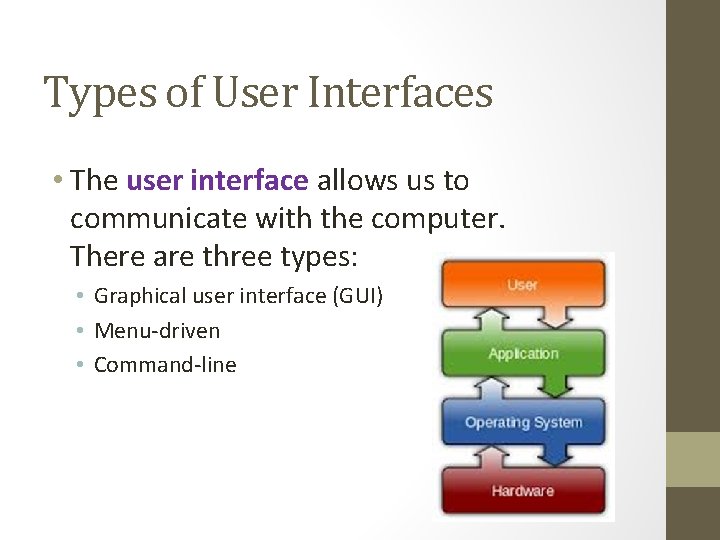 Types of User Interfaces

• The user interface allows us to communicate with the computer. There are three types:
  • Graphical user interface (GUI)
  • Menu-driven
  • Command-line

User
Application
Operating System
Hardware